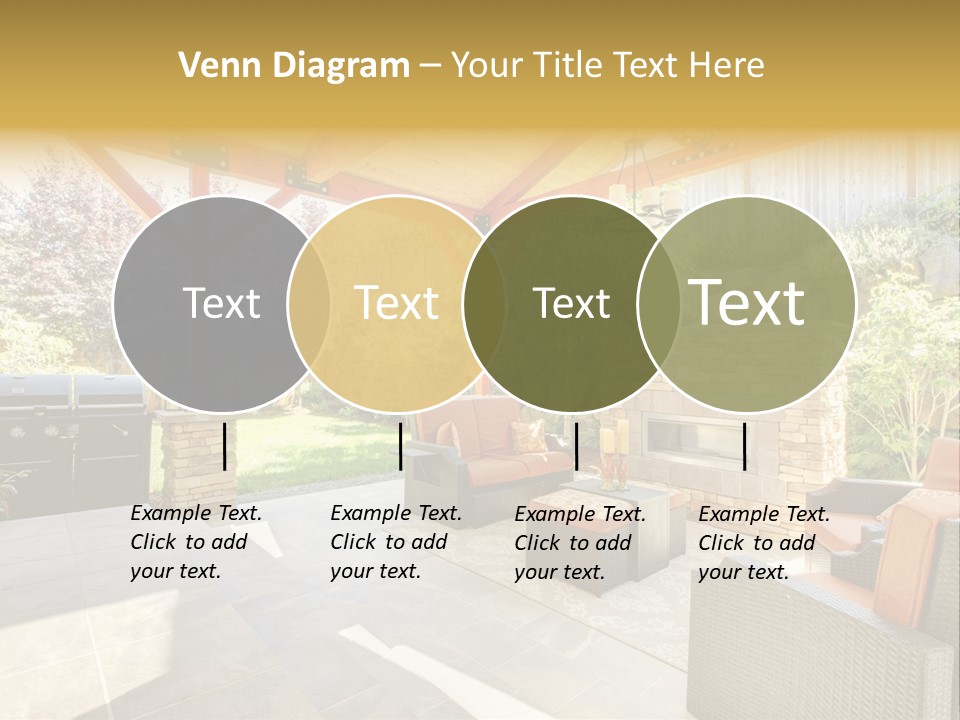 Venn Diagram – Your Title Text Here

Text

Text

Text

Text

Example Text. Click to add your text.

Example Text. Click to add your text.

Example Text. Click to add your text.

Example Text. Click to add your text.